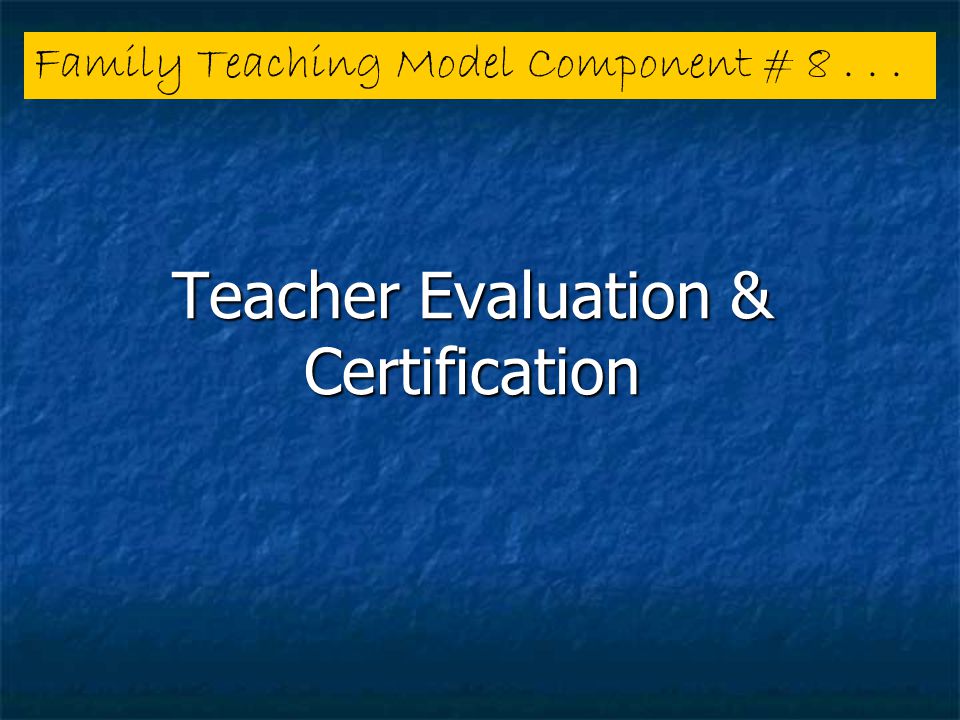 Family Teaching Model Component # 8 . . .

Teacher Evaluation & Certification